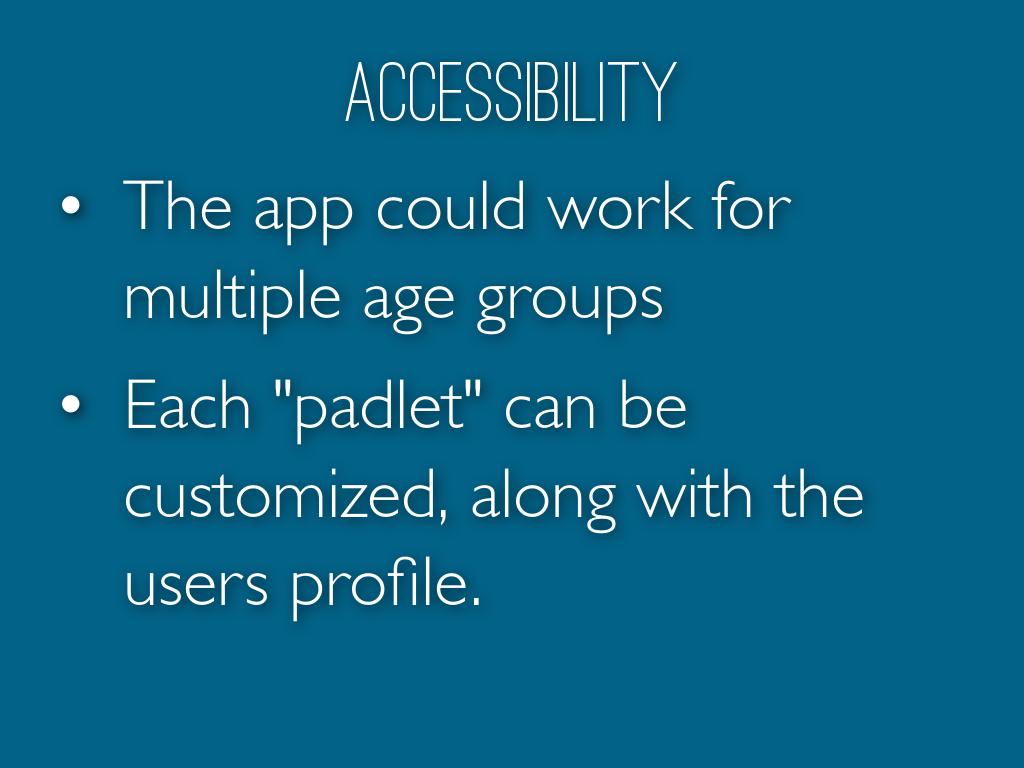 ACCESSIBILITY

• The app could work for multiple age groups

• Each "padlet" can be customized, along with the users profile.